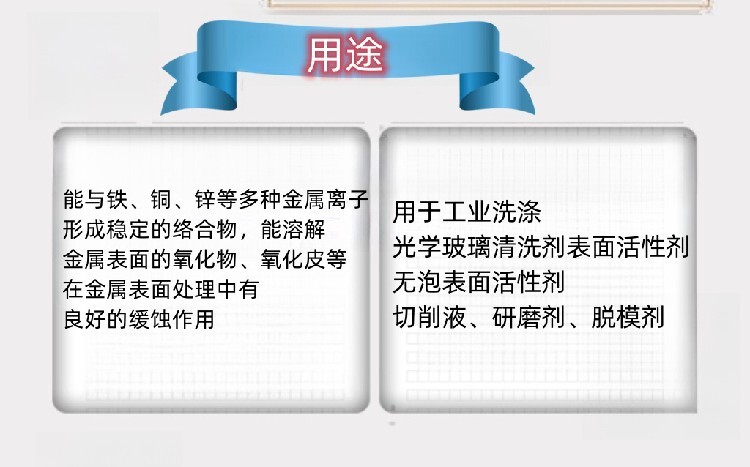 用途

能与铁、铜、锌等多种金属离子
形成稳定的络合物，能溶解
金属表面的氧化物、氧化皮等
在金属表面处理中有
良好的缓蚀作用

用于工业洗涤
光学玻璃清洗剂表面活性剂
无泡表面活性剂
切削液、研磨剂、脱模剂